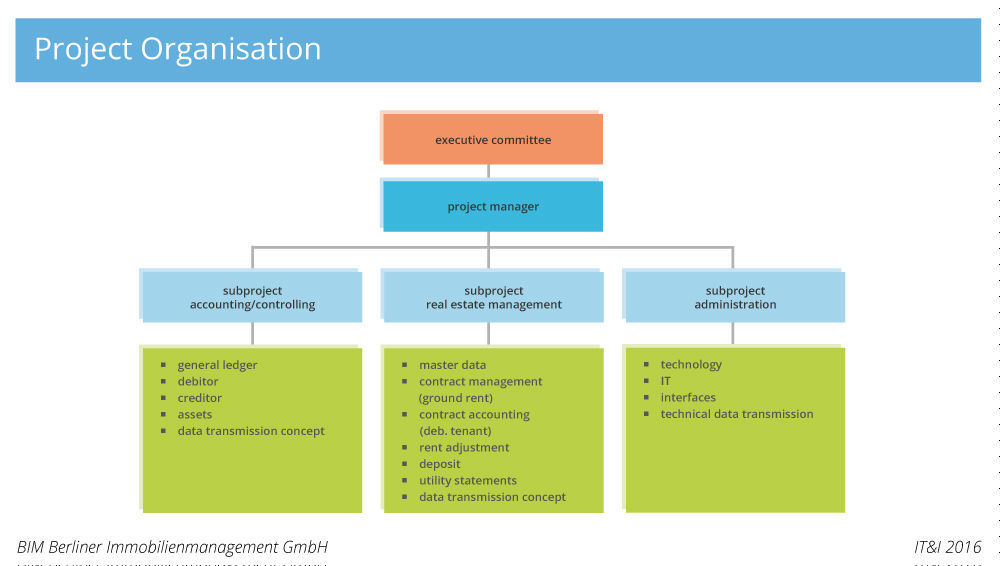 Project Organisation

executive committee

project manager

subproject
accounting/controlling

subproject
real estate management

subproject
administration

- general ledger
- debitor
- creditor
- assets
- data transmission concept

- master data
- contract management (ground rent)
- contract accounting (deb. tenant)
- rent adjustment
- deposit
- utility statements
- data transmission concept

- technology
- IT
- interfaces
- technical data transmission

BIM Berliner Immobilienmanagement GmbH

IT&I 2016